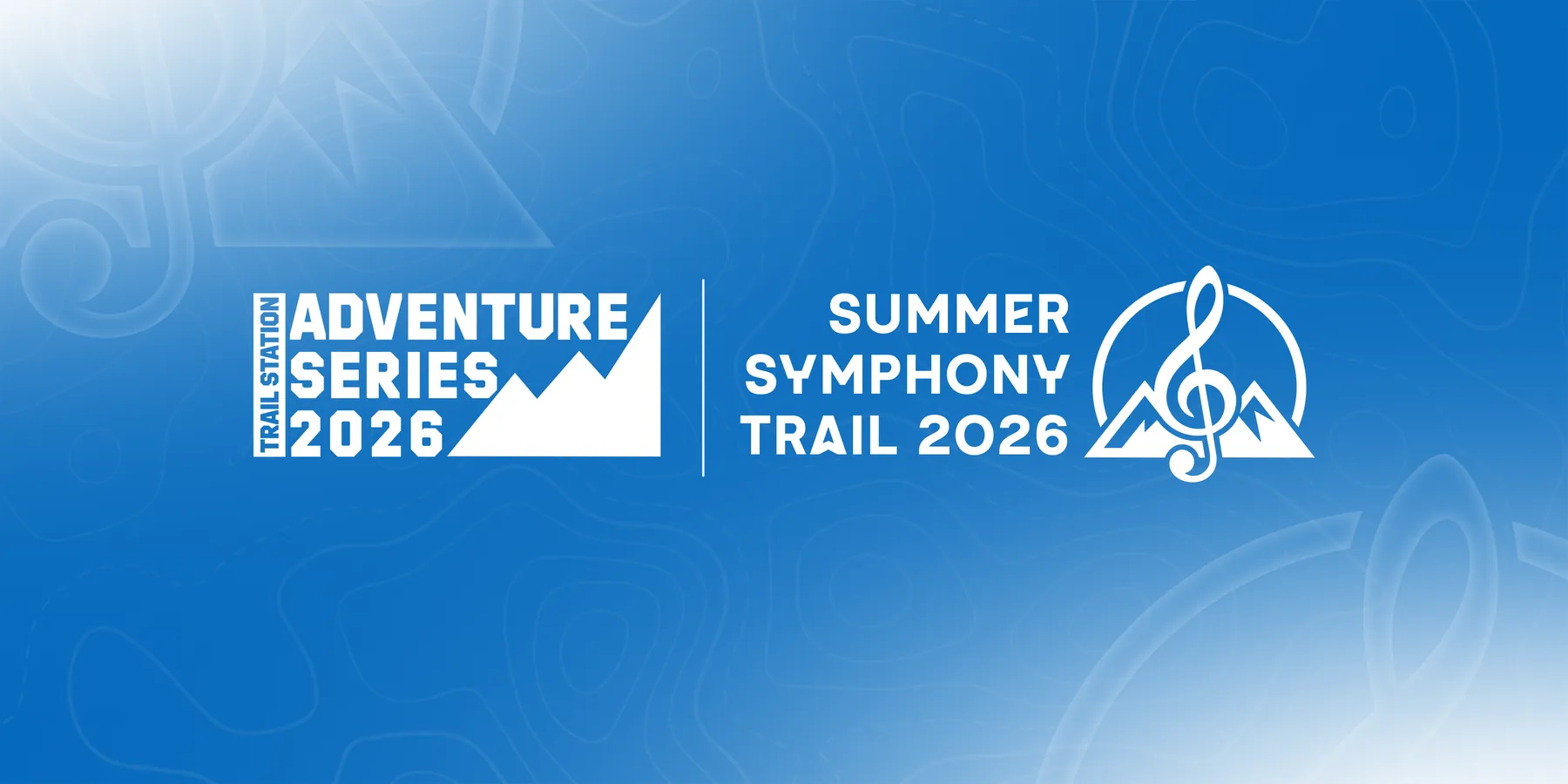 TRAIL STATION
ADVENTURE
SERIES
2026

SUMMER
SYMPHONY
TRAIL 2026